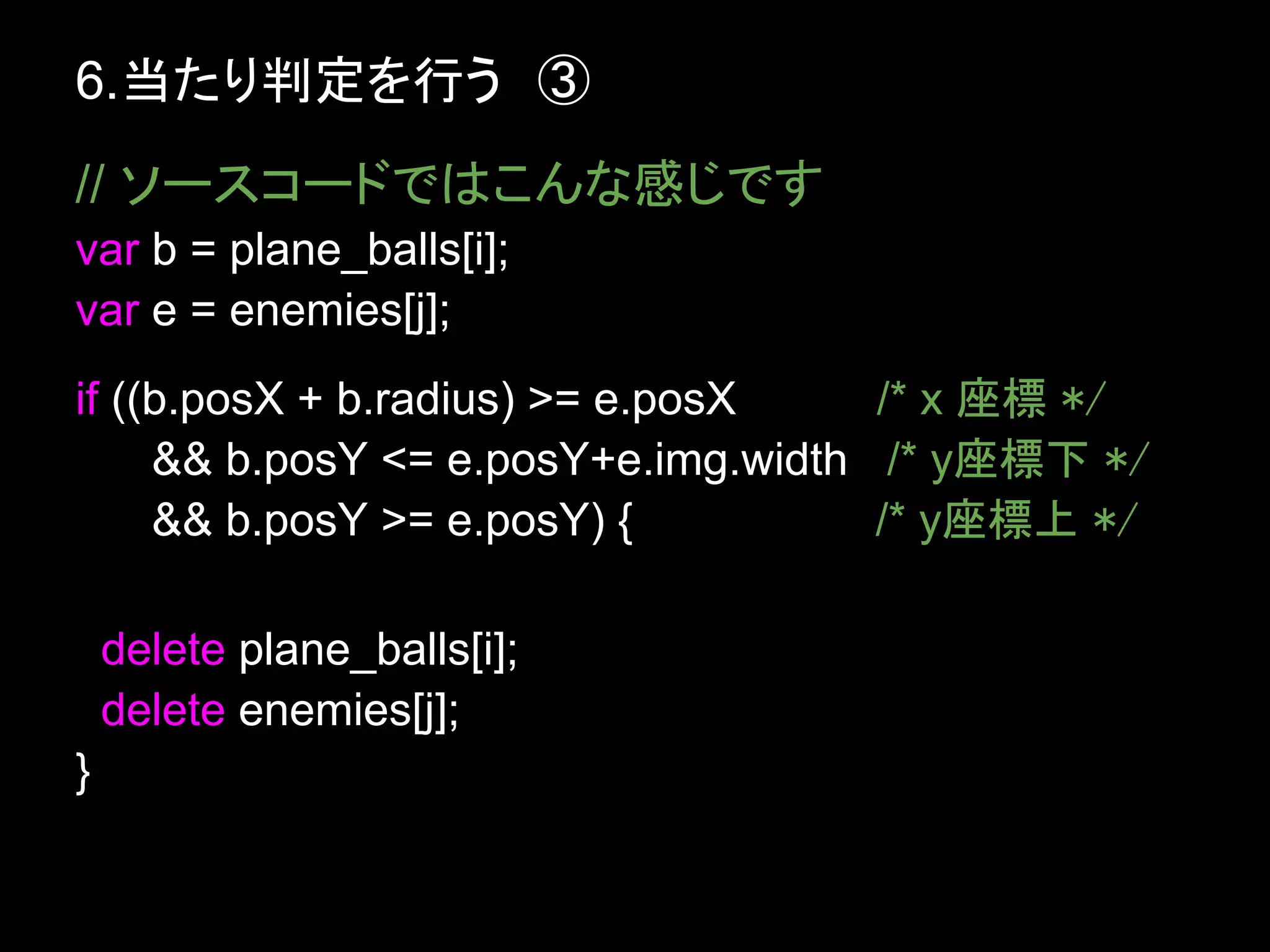 6.当たり判定を行う ③

// ソースコードではこんな感じです
var b = plane_balls[i];
var e = enemies[j];

if ((b.posX + b.radius) >= e.posX /* x 座標 */
&& b.posY <= e.posY+e.img.width /* y座標下 */
&& b.posY >= e.posY) { /* y座標上 */

delete plane_balls[i];
delete enemies[j];
}